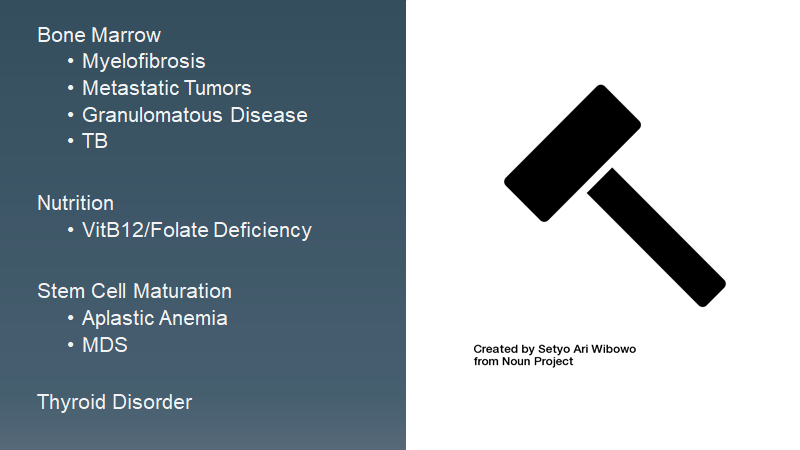 Bone Marrow
• Myelofibrosis
• Metastatic Tumors
• Granulomatous Disease
• TB

Nutrition
• VitB12/Folate Deficiency

Stem Cell Maturation
• Aplastic Anemia
• MDS

Thyroid Disorder

Created by Setyo Ari Wibowo
from Noun Project